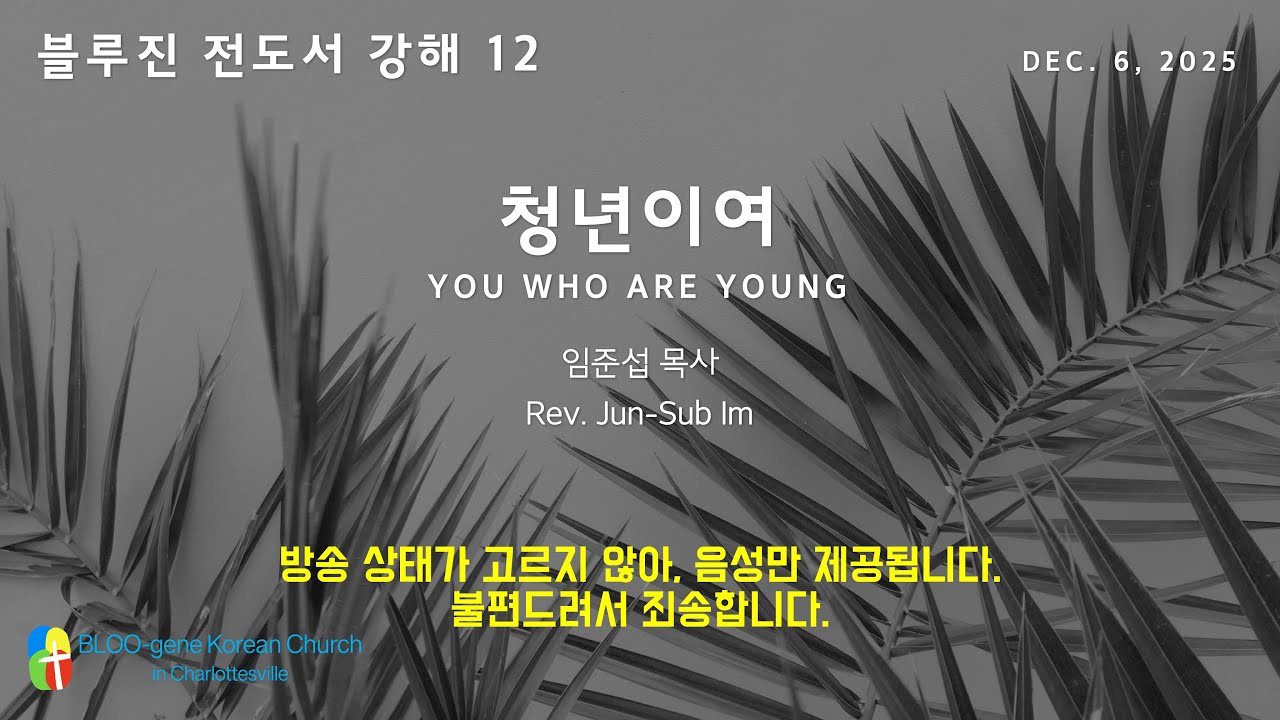 블루진 전도서 강해 12

DEC. 6, 2025

청년이여

YOU WHO ARE YOUNG

임준섭 목사

Rev. Jun-Sub Im

방송 상태가 고르지 않아, 음성만 제공됩니다.
불편드려서 죄송합니다.

BLOO-gene Korean Church
in Charlottesville